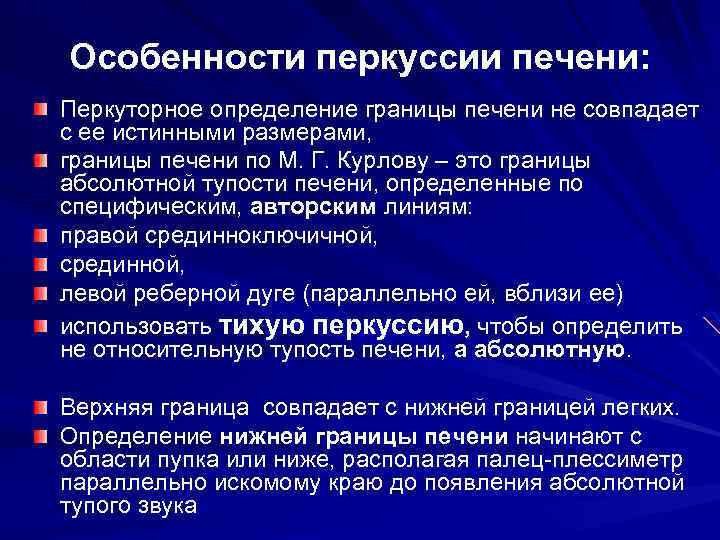 Особенности перкуссии печени:

Перкуторное определение границы печени не совпадает с ее истинными размерами,

границы печени по М. Г. Курлову – это границы абсолютной тупости печени, определенные по специфическим, авторским линиям:

правой срединноключичной,

срединной,

левой реберной дуге (параллельно ей, вблизи ее)

использовать тихую перкуссию, чтобы определить не относительную тупость печени, а абсолютную.

Верхняя граница совпадает с нижней границей легких.

Определение нижней границы печени начинают с области пупка или ниже, располагая палец-плессиметр параллельно искомому краю до появления абсолютной тупого звука